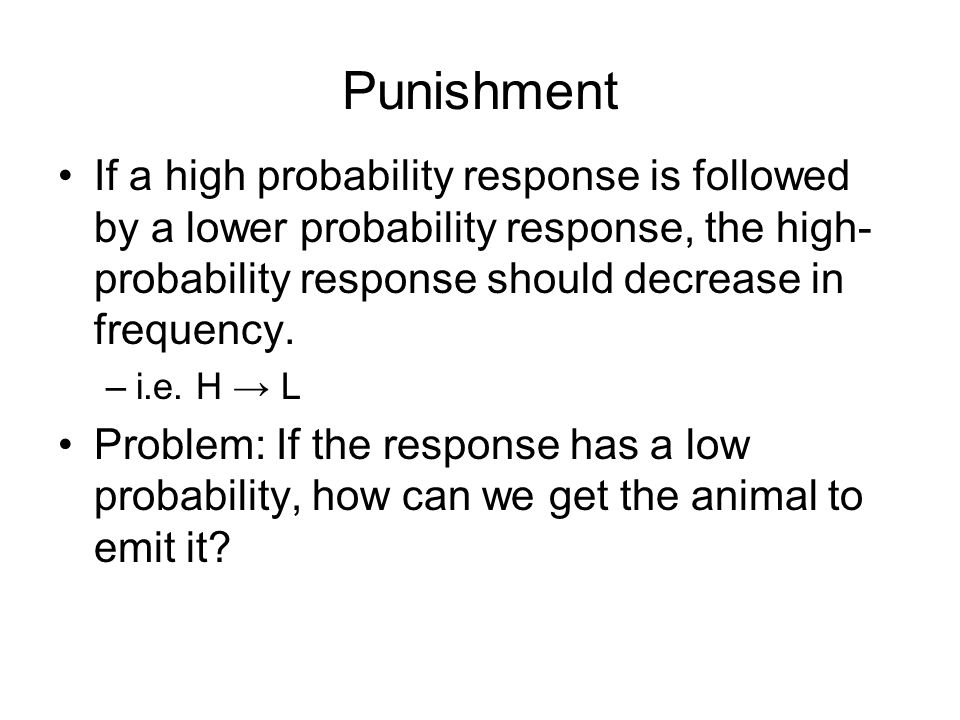 Punishment

• If a high probability response is followed by a lower probability response, the high-probability response should decrease in frequency.

– i.e. H → L

• Problem: If the response has a low probability, how can we get the animal to emit it?